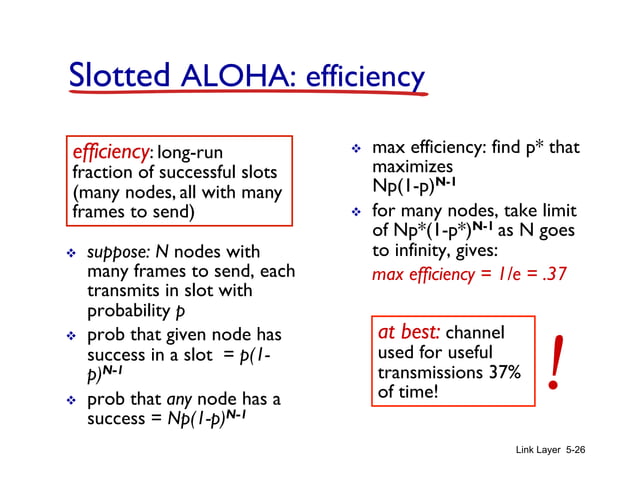 Slotted ALOHA: efficiency

efficiency: long-run fraction of successful slots (many nodes, all with many frames to send)

❖ suppose: N nodes with many frames to send, each transmits in slot with probability p

❖ prob that given node has success in a slot = $p(1-p)^{N-1}$

❖ prob that any node has a success = $Np(1-p)^{N-1}$

❖ max efficiency: find p* that maximizes $Np(1-p)^{N-1}$

❖ for many nodes, take limit of $Np^*(1-p^*)^{N-1}$ as N goes to infinity, gives:
max efficiency = 1/e = .37

at best: channel used for useful transmissions 37% of time!

!

Link Layer 5-26